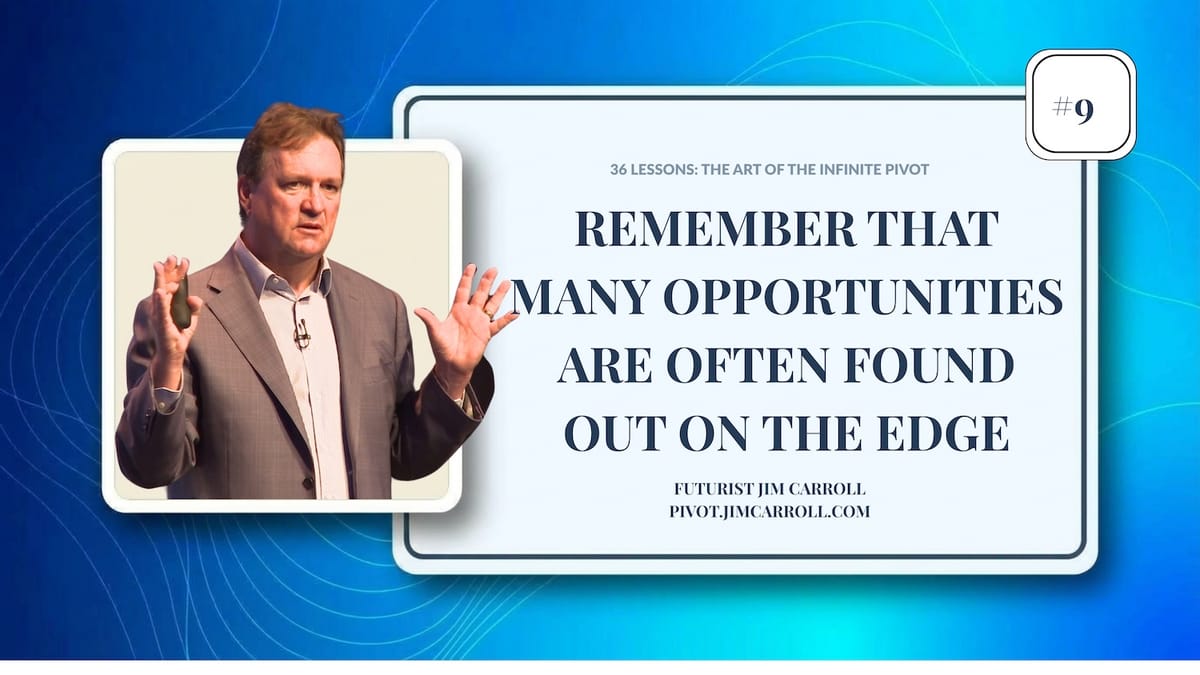 #9

36 LESSONS: THE ART OF THE INFINITE PIVOT

REMEMBER THAT MANY OPPORTUNITIES ARE OFTEN FOUND OUT ON THE EDGE

FUTURIST JIM CARROLL
PIVOT.JIMCARROLL.COM